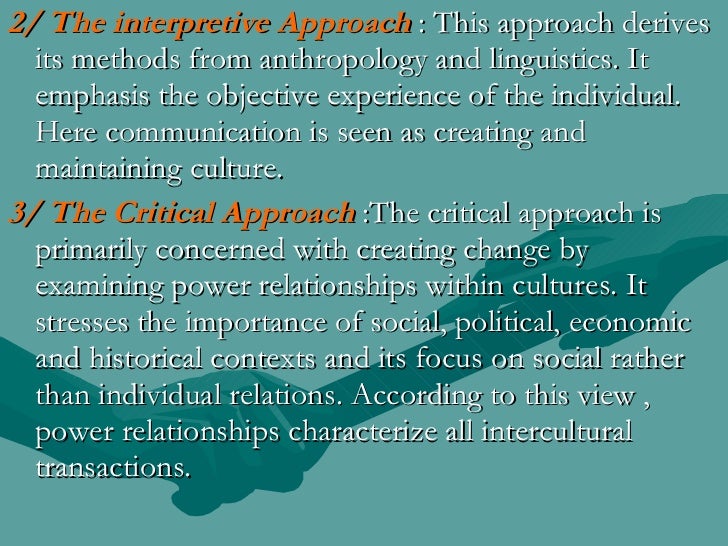 2/ The interpretive Approach : This approach derives its methods from anthropology and linguistics. It emphasis the objective experience of the individual. Here communication is seen as creating and maintaining culture.

3/ The Critical Approach :The critical approach is primarily concerned with creating change by examining power relationships within cultures. It stresses the importance of social, political, economic and historical contexts and its focus on social rather than individual relations. According to this view , power relationships characterize all intercultural transactions.